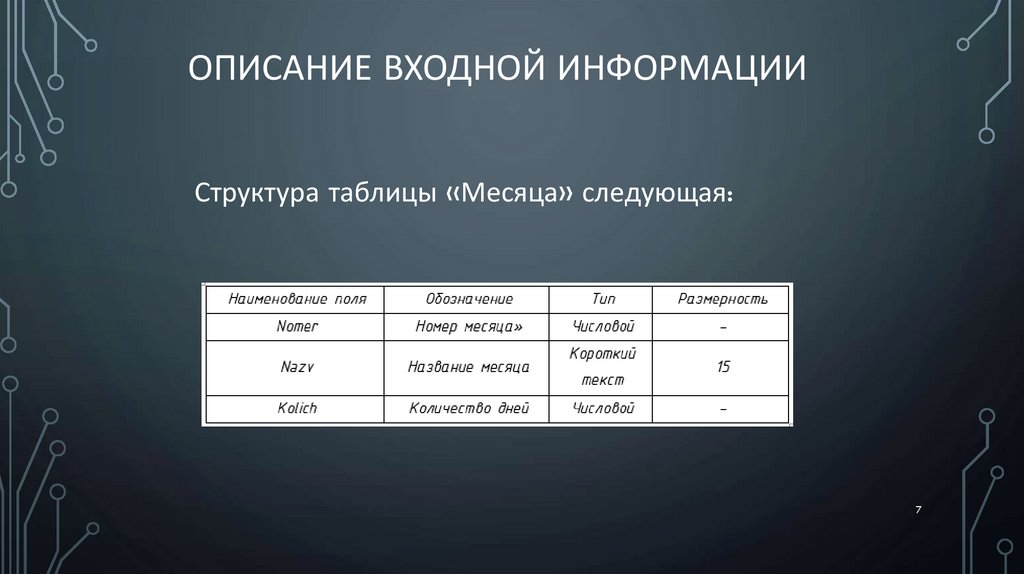 ОПИСАНИЕ ВХОДНОЙ ИНФОРМАЦИИ

Структура таблицы «Месяца» следующая:

| Наименование поля | Обозначение | Тип | Размерность |
|---|---|---|---|
| Nomer | Номер месяца» | Числовой | – |
| Nazv | Название месяца | Короткий текст | 15 |
| Kolich | Количество дней | Числовой | – |

7